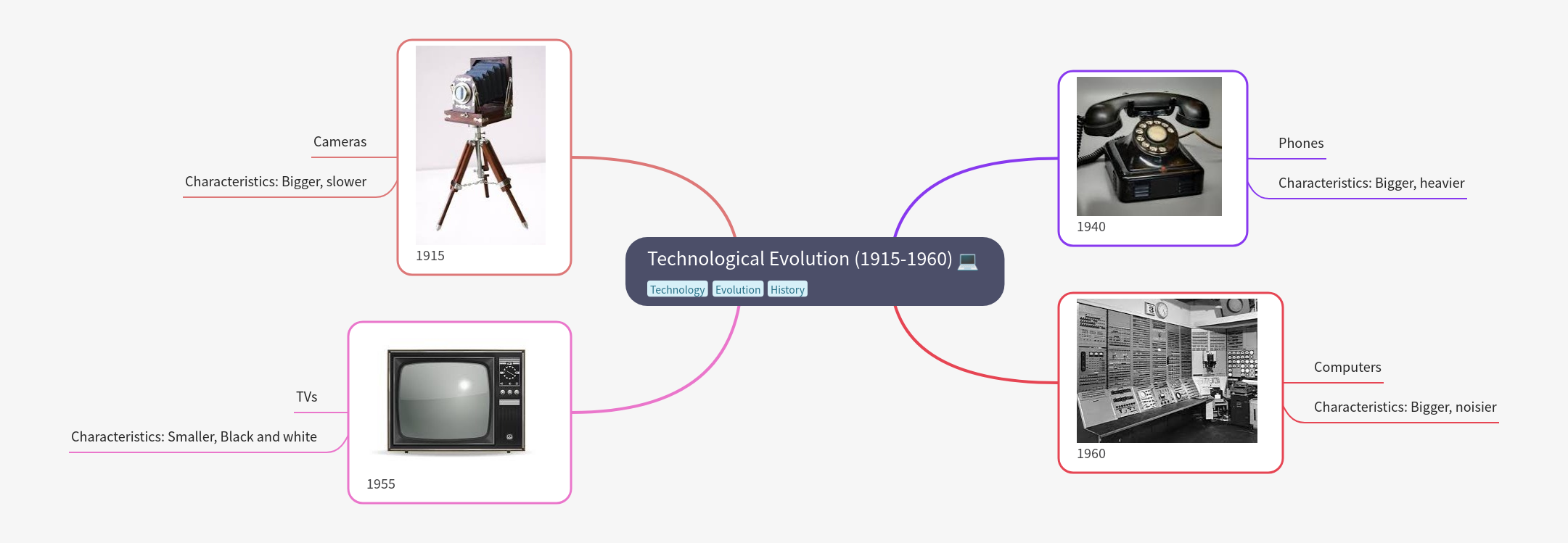 Technological Evolution (1915-1960) 💻
Technology Evolution History

1915
Cameras
Characteristics: Bigger, slower

1955
TVs
Characteristics: Smaller, Black and white

1940
Phones
Characteristics: Bigger, heavier

1960
Computers
Characteristics: Bigger, noisier